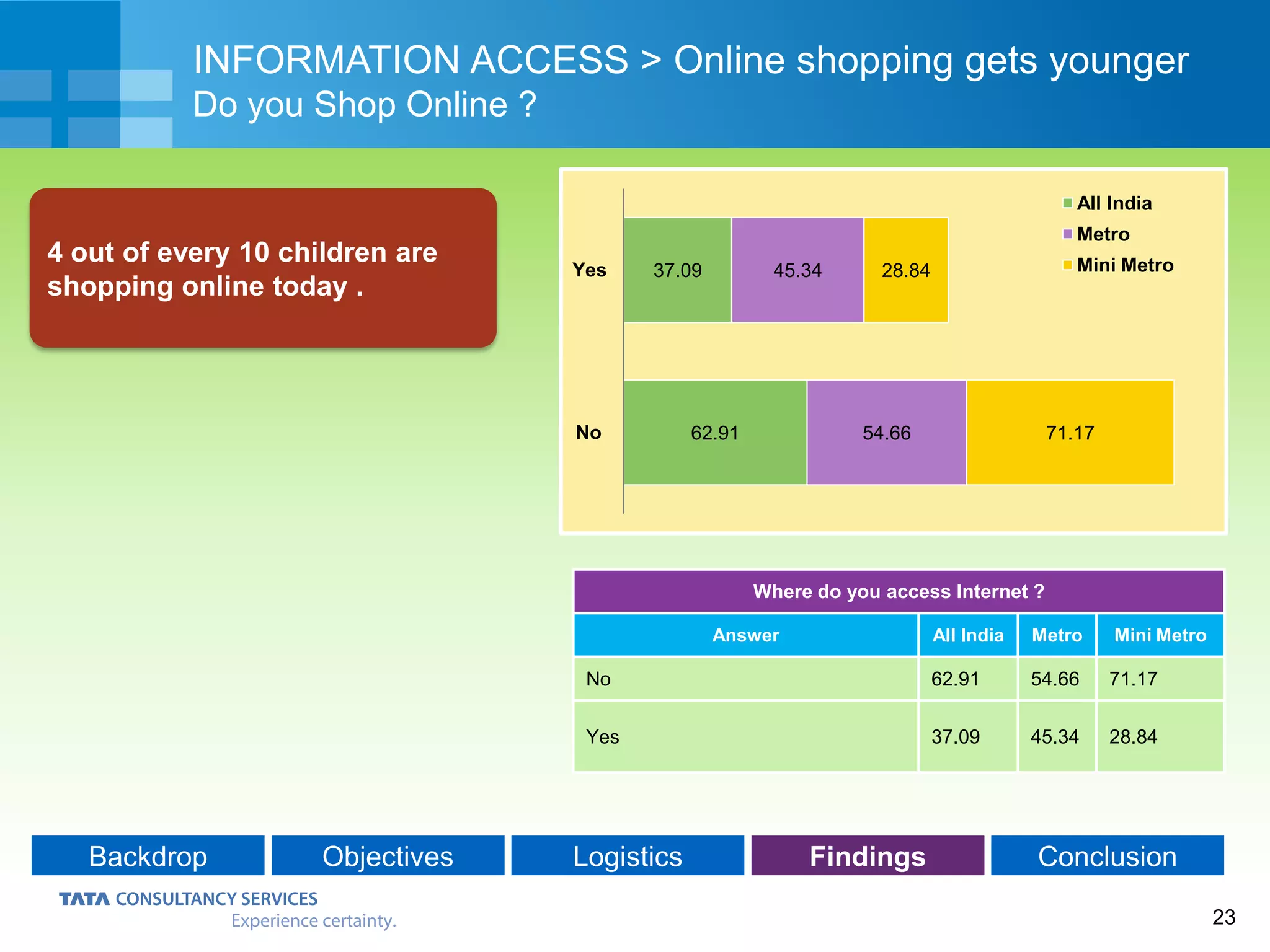 INFORMATION ACCESS > Online shopping gets younger
Do you Shop Online ?

4 out of every 10 children are shopping online today .

All India
Metro
Mini Metro

Yes 37.09 45.34 28.84

No 62.91 54.66 71.17

Where do you access Internet ?

| Answer | All India | Metro | Mini Metro |
|---|---|---|---|
| No | 62.91 | 54.66 | 71.17 |
| Yes | 37.09 | 45.34 | 28.84 |

Backdrop Objectives Logistics Findings Conclusion

TATA CONSULTANCY SERVICES
Experience certainty.

23